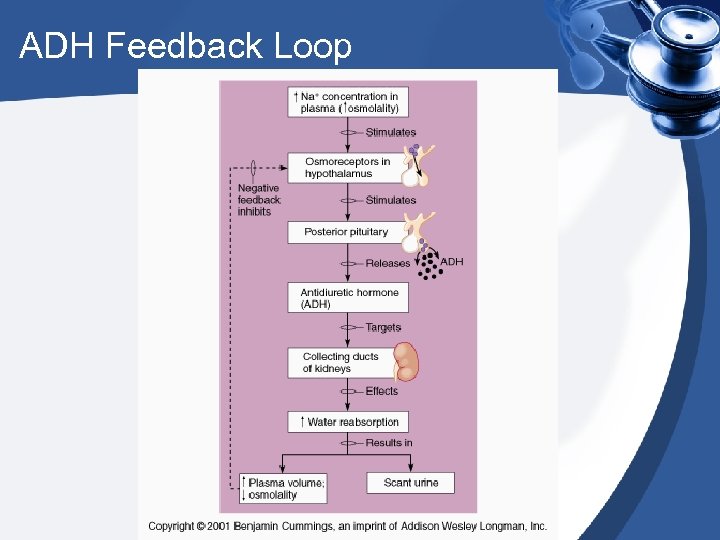 ADH Feedback Loop

↑ $Na^+$ concentration in plasma (↑osmolality)

Stimulates

Osmoreceptors in hypothalamus

Negative feedback inhibits

Stimulates

Posterior pituitary

Releases

ADH

Antidiuretic hormone (ADH)

Targets

Collecting ducts of kidneys

Effects

↑ Water reabsorption

Results in

↑ Plasma volume; ↓ osmolality

Scant urine

Copyright © 2001 Benjamin Cummings, an imprint of Addison Wesley Longman, Inc.